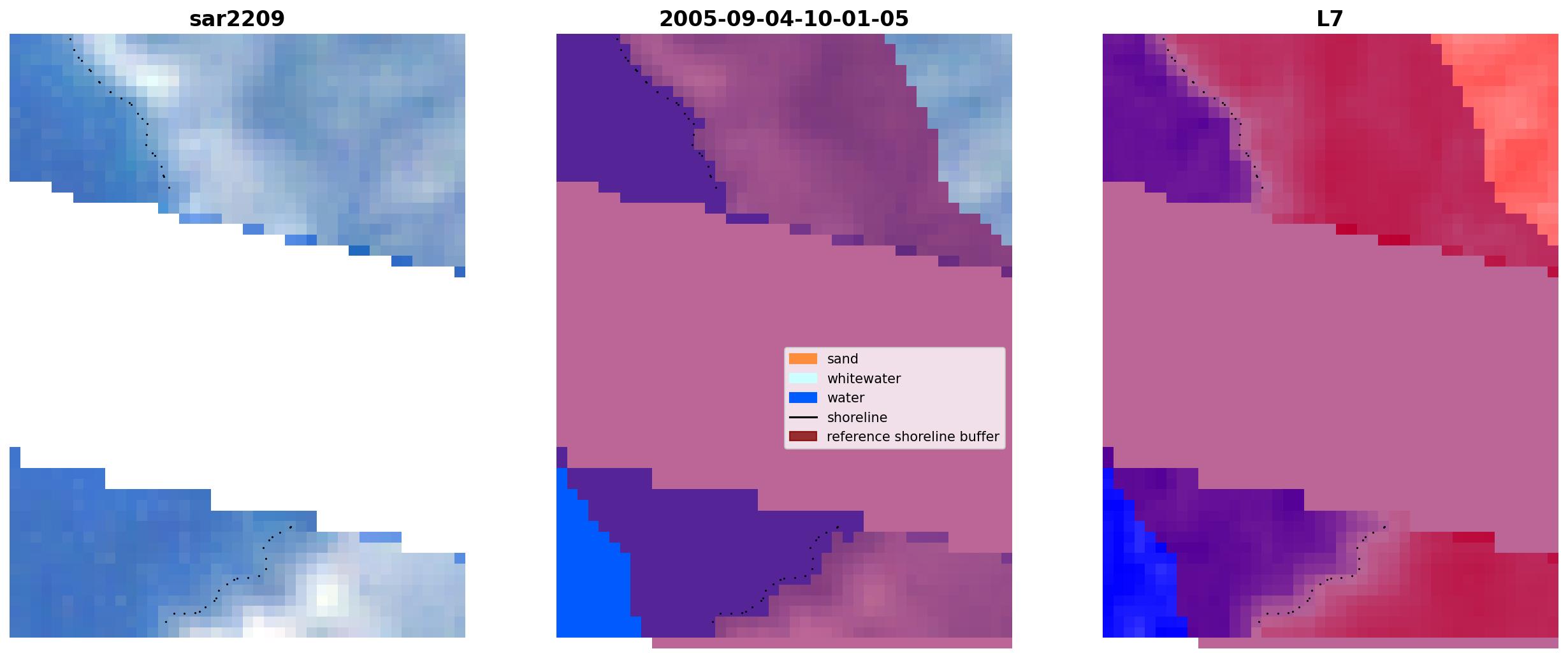 sar2209

2005-09-04-10-01-05

sand
whitewater
water
shoreline
reference shoreline buffer

L7